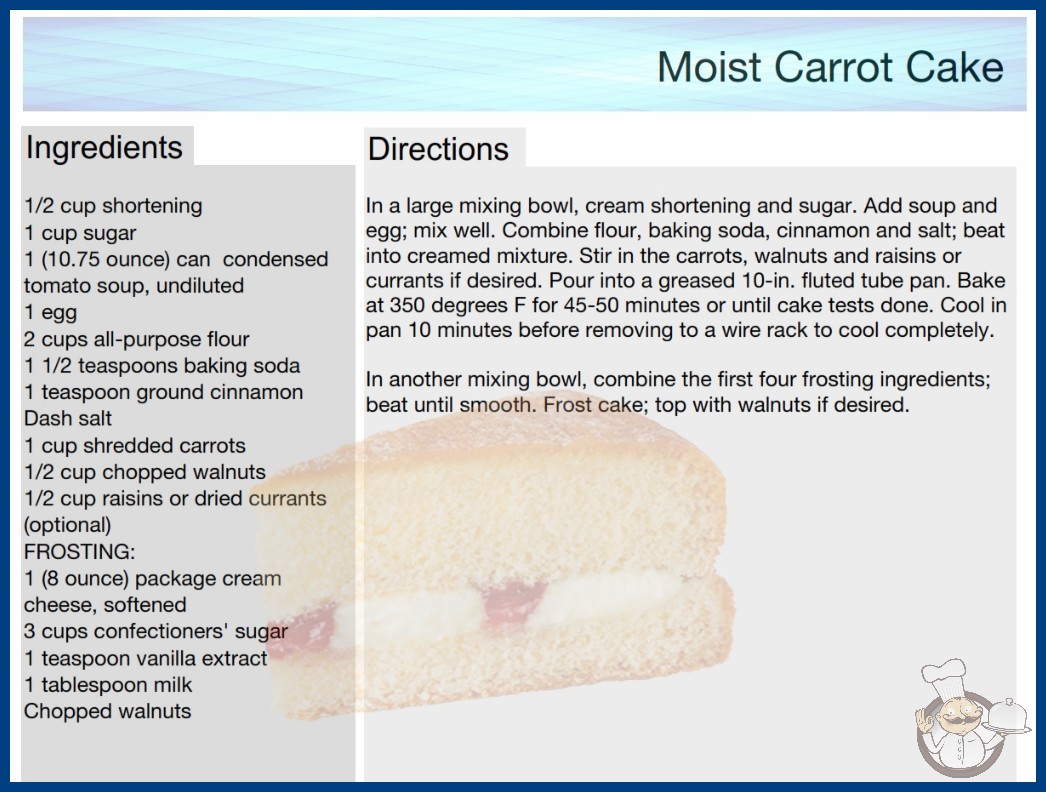 Moist Carrot Cake

Ingredients

1/2 cup shortening
1 cup sugar
1 (10.75 ounce) can condensed tomato soup, undiluted
1 egg
2 cups all-purpose flour
1 1/2 teaspoons baking soda
1 teaspoon ground cinnamon
Dash salt
1 cup shredded carrots
1/2 cup chopped walnuts
1/2 cup raisins or dried currants (optional)
FROSTING:
1 (8 ounce) package cream cheese, softened
3 cups confectioners' sugar
1 teaspoon vanilla extract
1 tablespoon milk
Chopped walnuts

Directions

In a large mixing bowl, cream shortening and sugar. Add soup and egg; mix well. Combine flour, baking soda, cinnamon and salt; beat into creamed mixture. Stir in the carrots, walnuts and raisins or currants if desired. Pour into a greased 10-in. fluted tube pan. Bake at 350 degrees F for 45-50 minutes or until cake tests done. Cool in pan 10 minutes before removing to a wire rack to cool completely.

In another mixing bowl, combine the first four frosting ingredients; beat until smooth. Frost cake; top with walnuts if desired.